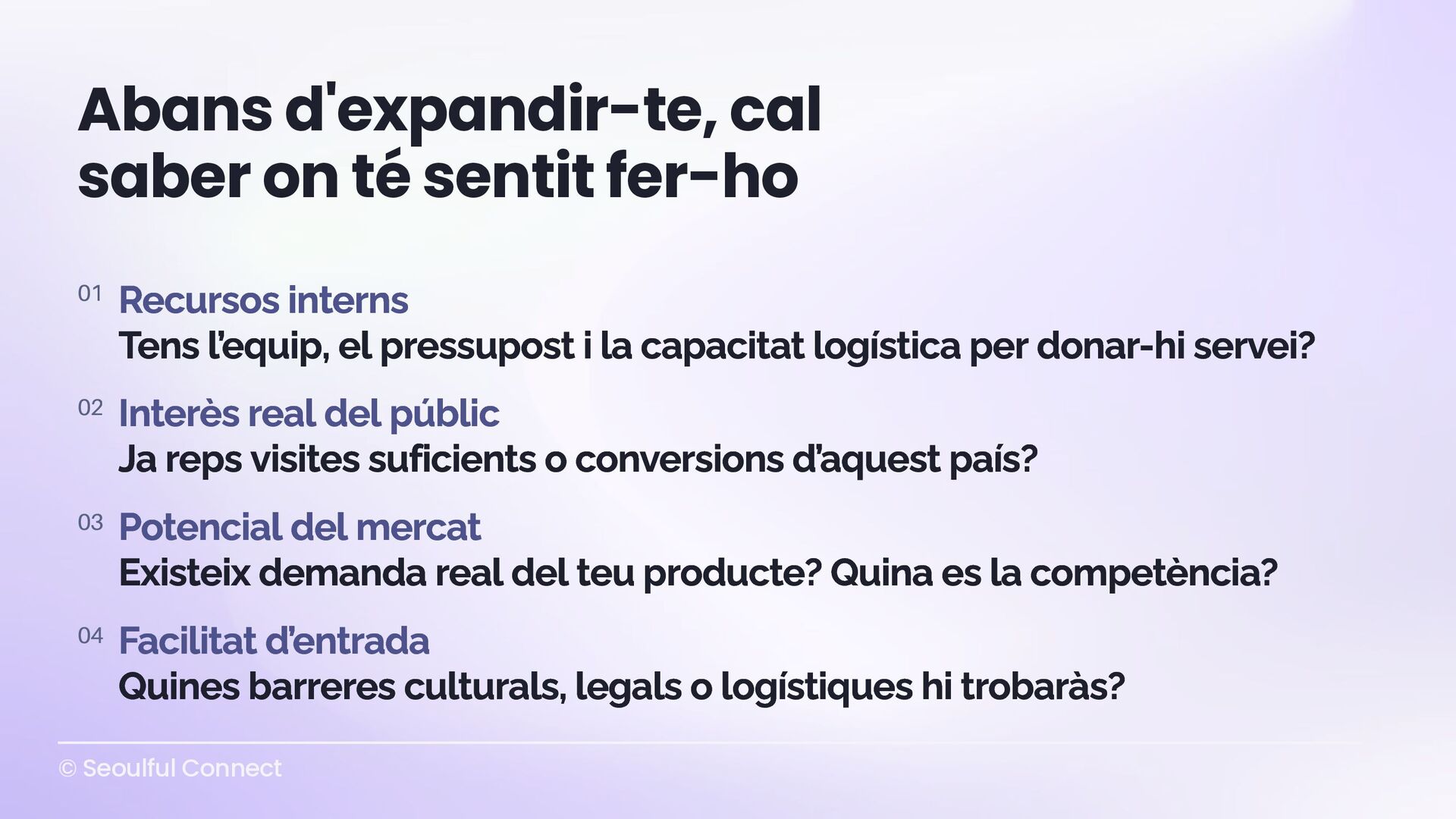 Abans d'expandir-te, cal saber on té sentit fer-ho

01 Recursos interns
Tens l'equip, el pressupost i la capacitat logística per donar-hi servei?

02 Interès real del públic
Ja reps visites suficients o conversions d'aquest país?

03 Potencial del mercat
Existeix demanda real del teu producte? Quina es la competència?

04 Facilitat d'entrada
Quines barreres culturals, legals o logístiques hi trobaràs?

© Seoulful Connect